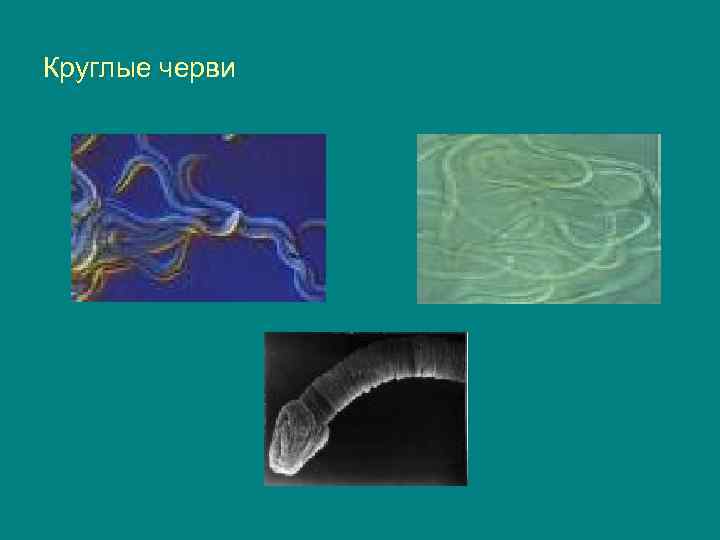 Круглые черви